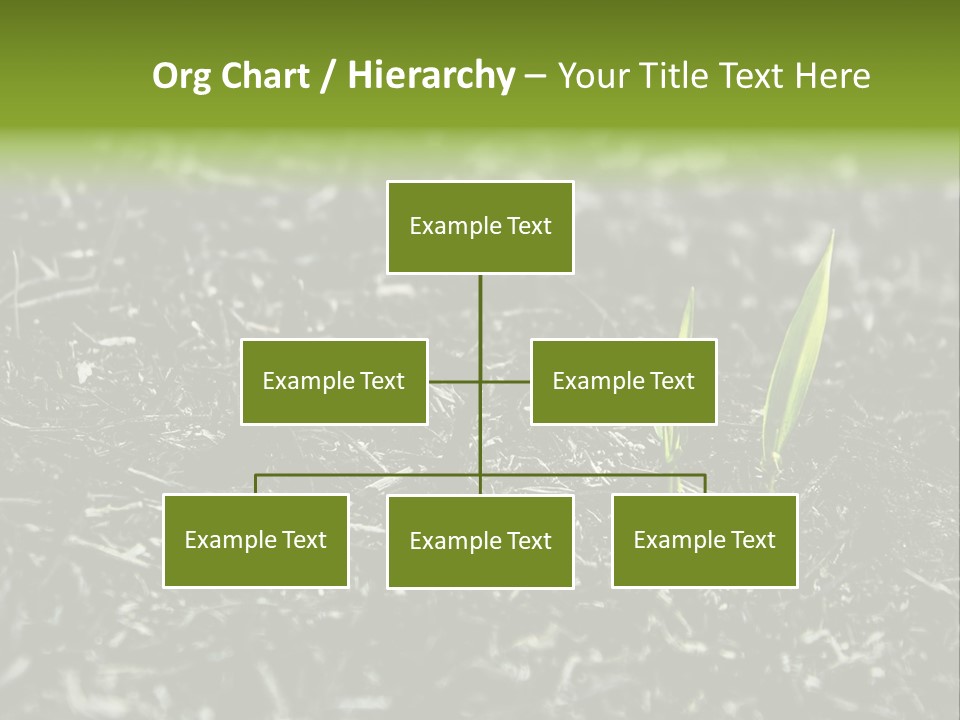 Org Chart / Hierarchy – Your Title Text Here

Example Text

Example Text

Example Text

Example Text

Example Text

Example Text